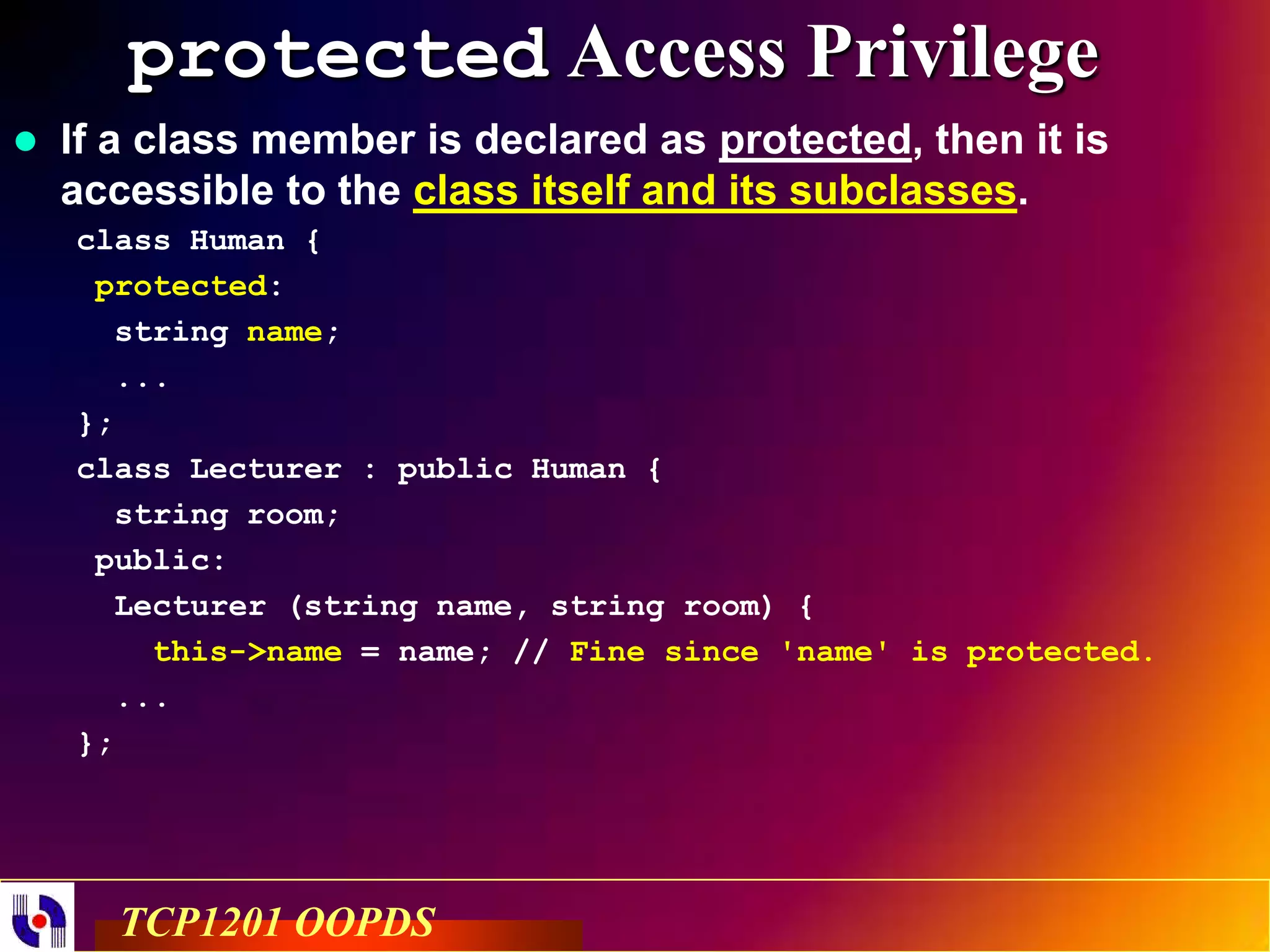 protected Access Privilege

If a class member is declared as protected, then it is accessible to the class itself and its subclasses.

class Human {
 protected:
  string name;
  ...
};
class Lecturer : public Human {
  string room;
 public:
  Lecturer (string name, string room) {
    this->name = name; // Fine since 'name' is protected.
  ...
};

TCP1201 OOPDS